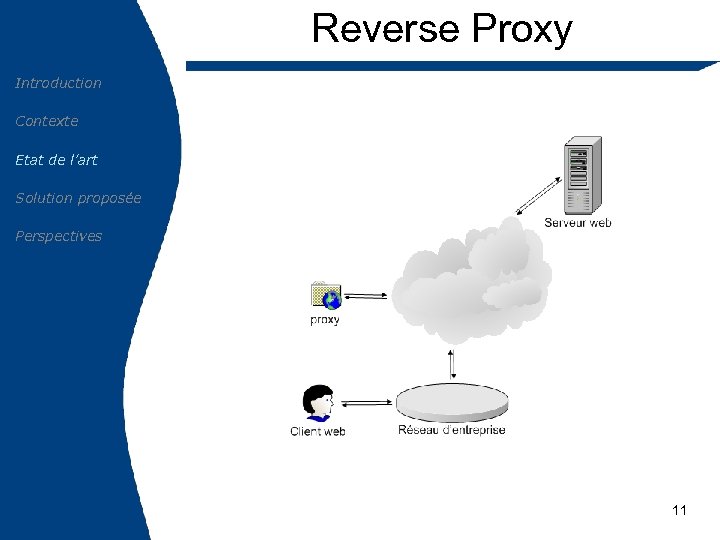 Reverse Proxy

Introduction

Contexte

Etat de l'art

Solution proposée

Perspectives

Serveur web

proxy

Client web

Réseau d'entreprise

11